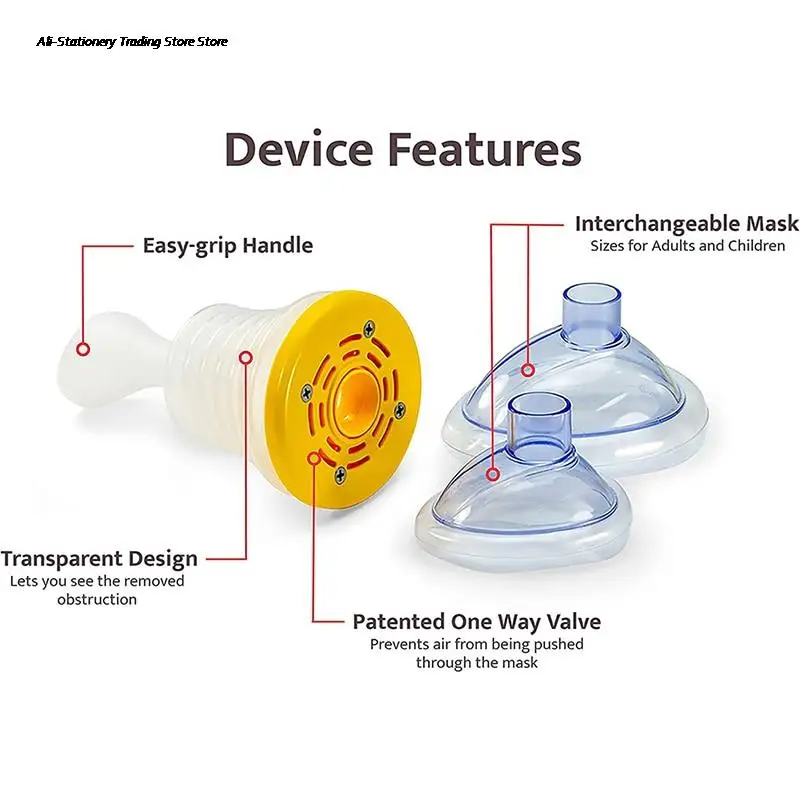 Ali-Stationery Trading Store Store

Device Features

Easy-grip Handle

Interchangeable Mask
Sizes for Adults and Children

Transparent Design
Lets you see the removed obstruction

Patented One Way Valve
Prevents air from being pushed through the mask